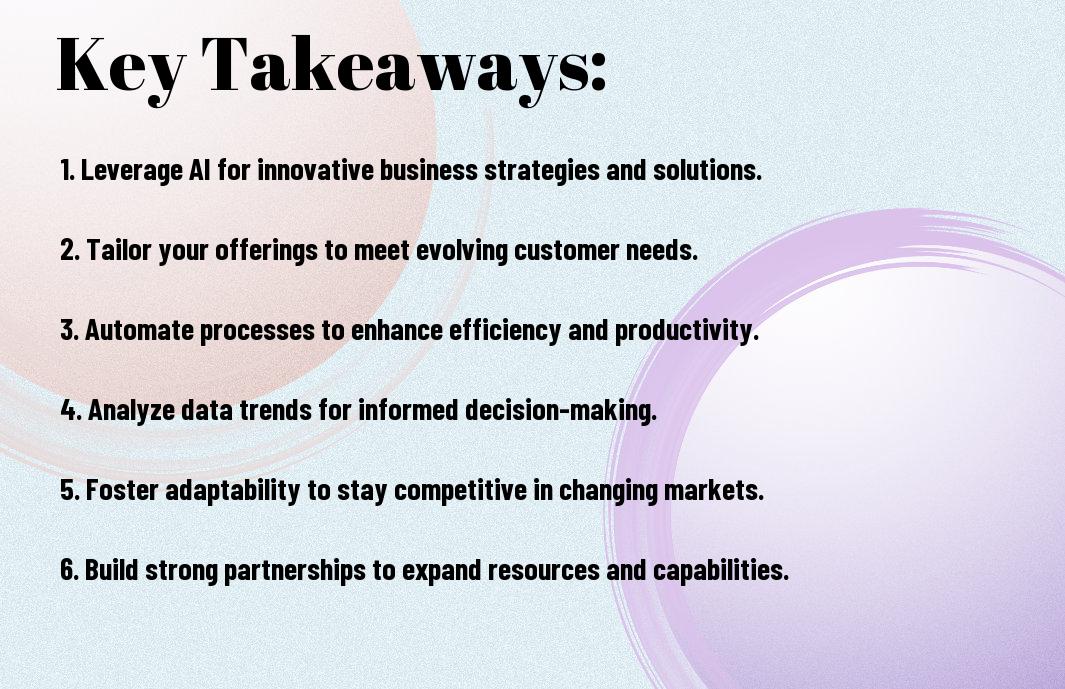 Key Takeaways:

1. Leverage AI for innovative business strategies and solutions.

2. Tailor your offerings to meet evolving customer needs.

3. Automate processes to enhance efficiency and productivity.

4. Analyze data trends for informed decision-making.

5. Foster adaptability to stay competitive in changing markets.

6. Build strong partnerships to expand resources and capabilities.